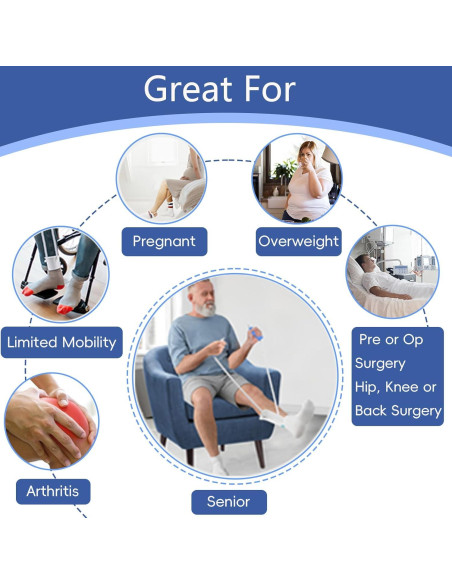 Great For

Pregnant

Overweight

Limited Mobility

Pre or Op Surgery Hip, Knee or Back Surgery

Arthritis

Senior